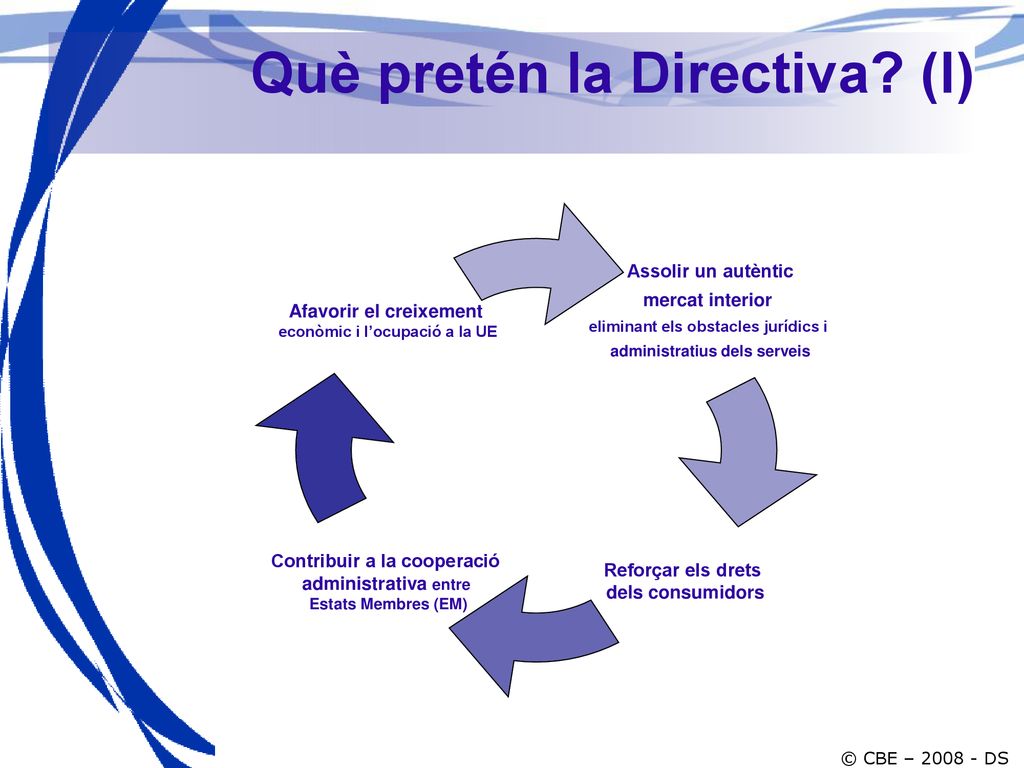 Què pretén la Directiva? (I)

Assolir un autèntic mercat interior eliminant els obstacles jurídics i administratius dels serveis

Reforçar els drets dels consumidors

Contribuir a la cooperació administrativa entre Estats Membres (EM)

Afavorir el creixement econòmic i l'ocupació a la UE

© CBE – 2008 - DS